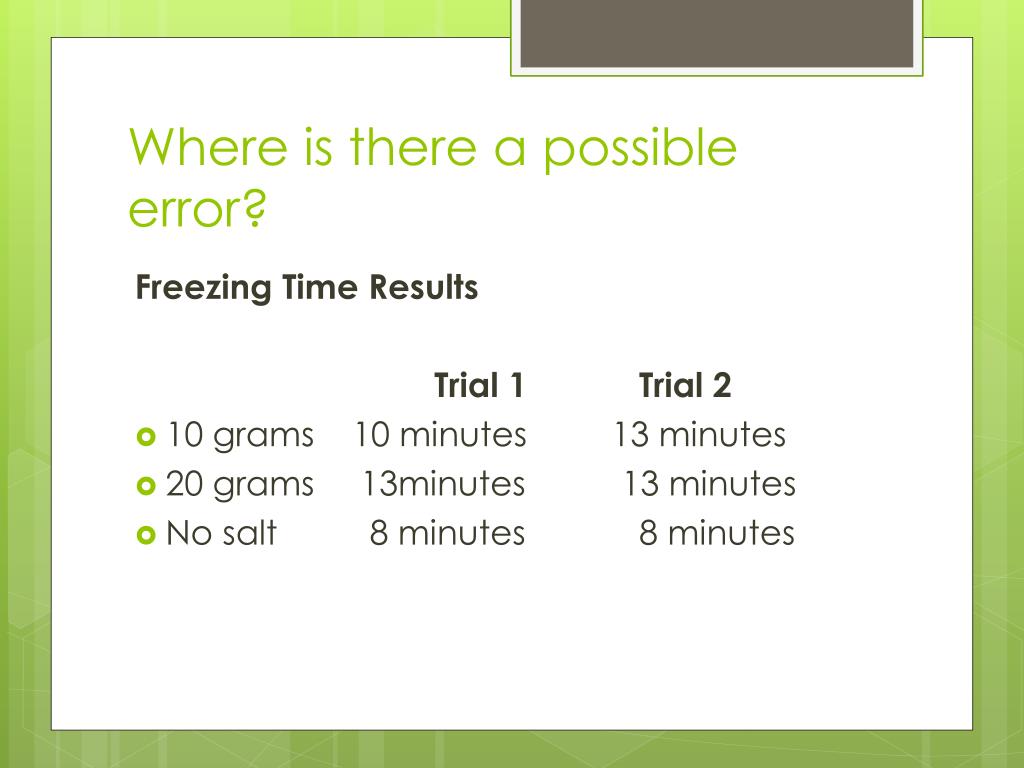 Where is there a possible error?

Freezing Time Results

| | Trial 1 | Trial 2 |
|---|---|---|
| 10 grams | 10 minutes | 13 minutes |
| 20 grams | 13minutes | 13 minutes |
| No salt | 8 minutes | 8 minutes |